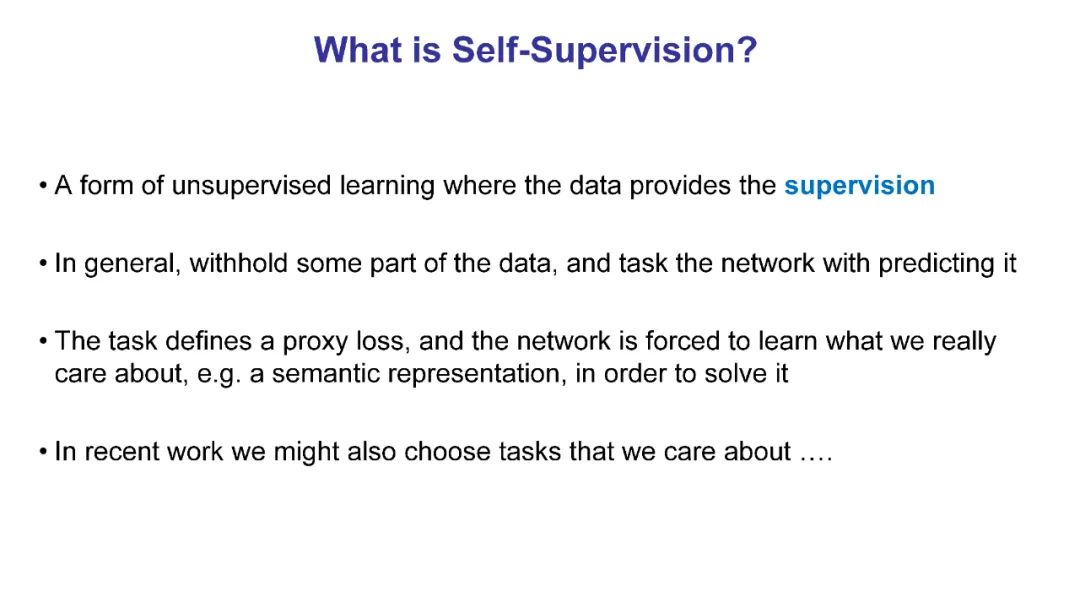 What is Self-Supervision?

• A form of unsupervised learning where the data provides the supervision

• In general, withhold some part of the data, and task the network with predicting it

• The task defines a proxy loss, and the network is forced to learn what we really care about, e.g. a semantic representation, in order to solve it

• In recent work we might also choose tasks that we care about ….